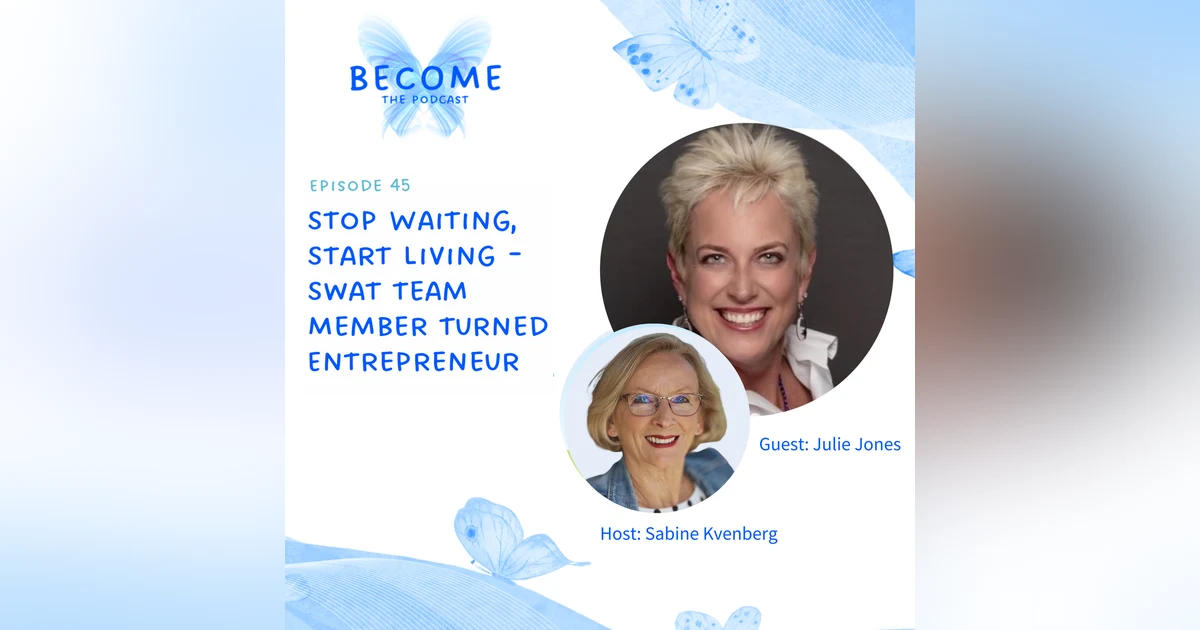 BECOME
THE PODCAST

EPISODE 45

STOP WAITING, START LIVING - SWAT TEAM MEMBER TURNED ENTREPRENEUR

Guest: Julie Jones

Host: Sabine Kvenberg